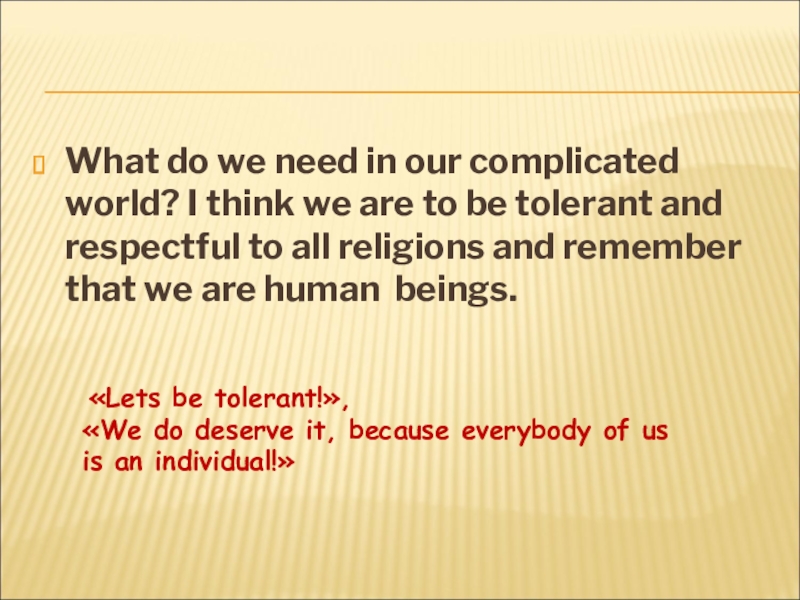 What do we need in our complicated world? I think we are to be tolerant and respectful to all religions and remember that we are human beings.

«Lets be tolerant!»,
«We do deserve it, because everybody of us is an individual!»